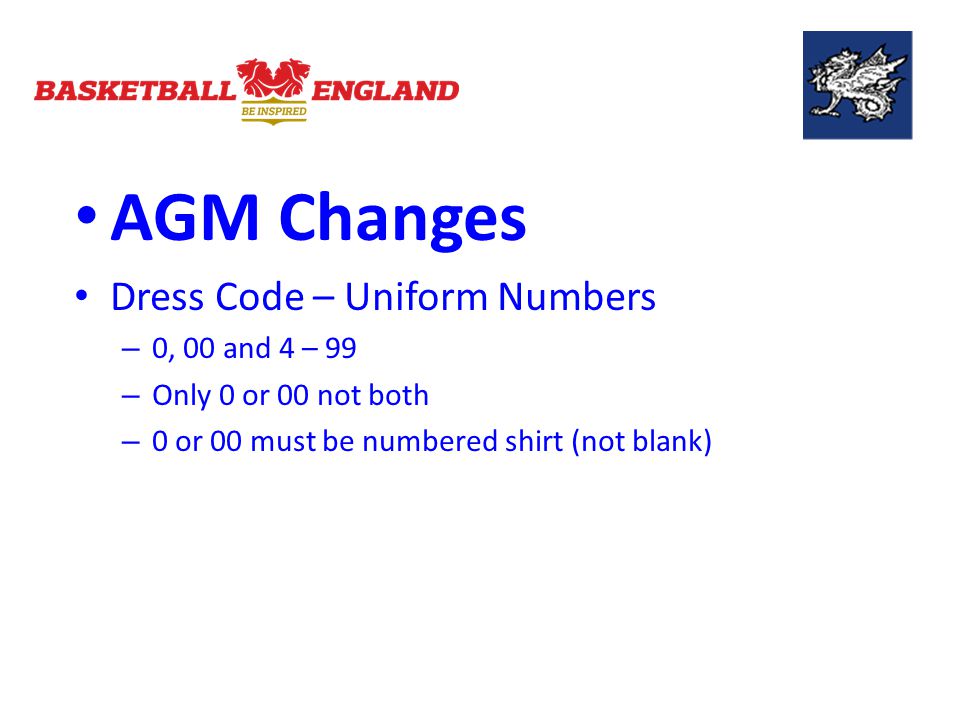 BASKETBALL ENGLAND
BE INSPIRED

• AGM Changes

• Dress Code – Uniform Numbers
– 0, 00 and 4 – 99
– Only 0 or 00 not both
– 0 or 00 must be numbered shirt (not blank)